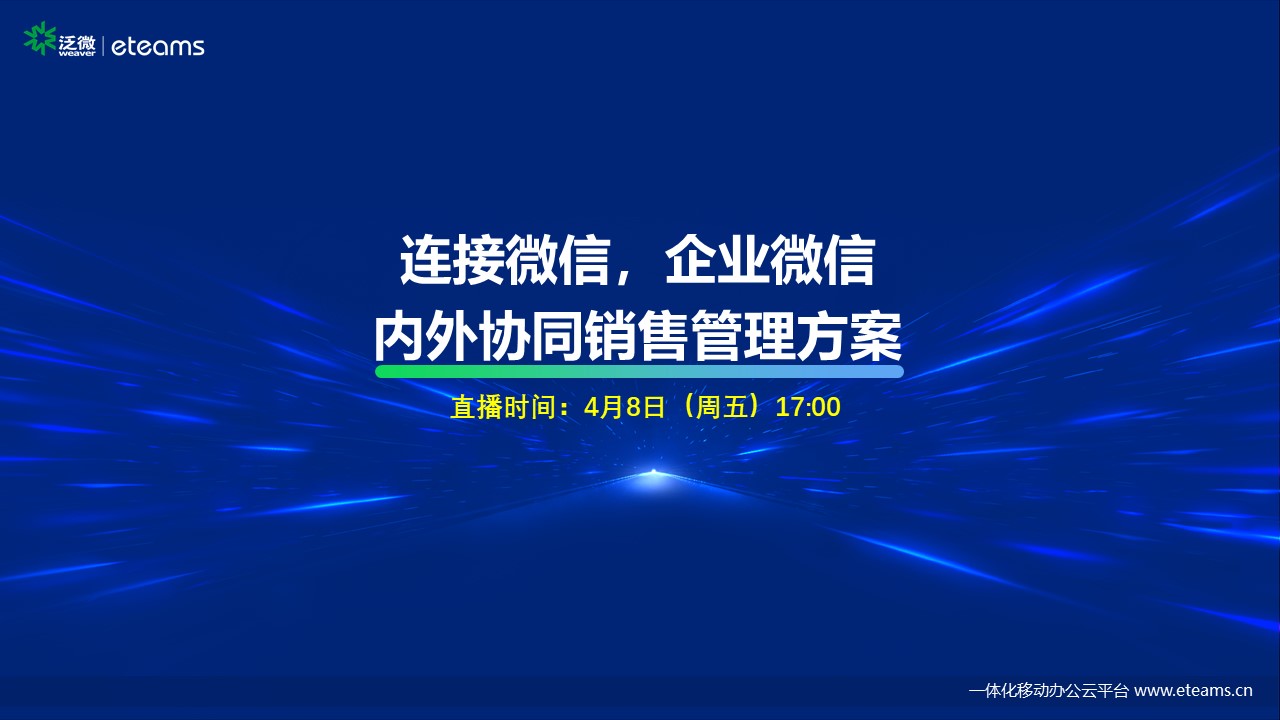 泛微 weaver | eteams

连接微信，企业微信
内外协同销售管理方案

直播时间：4月8日（周五）17:00

一体化移动办公云平台 www.eteams.cn